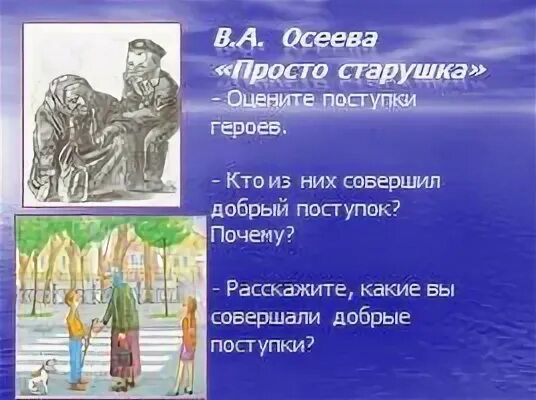 В.А. Осеева
«Просто старушка»
- Оцените поступки героев.

- Кто из них совершил добрый поступок? Почему?

- Расскажите, какие бы совершали добрые поступки?